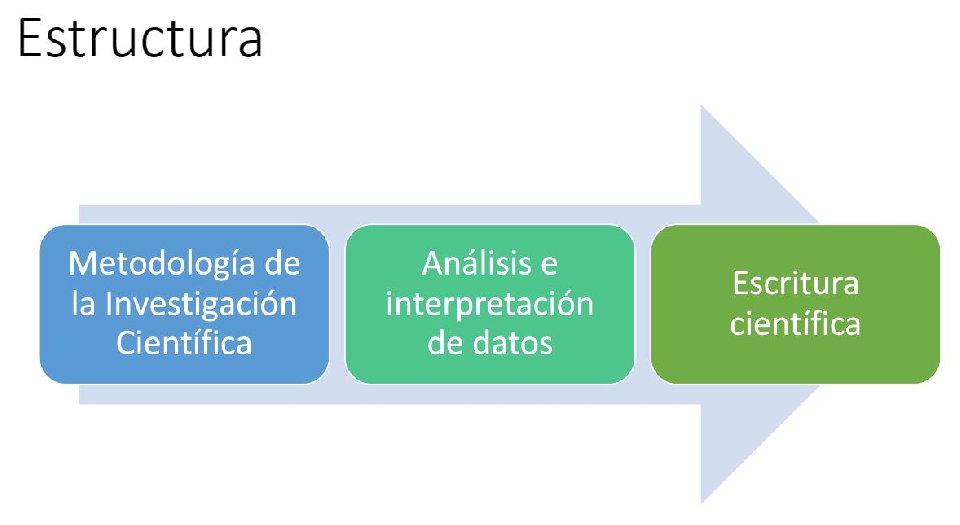 Estructura

Metodología de la Investigación Científica

Análisis e interpretación de datos

Escritura científica